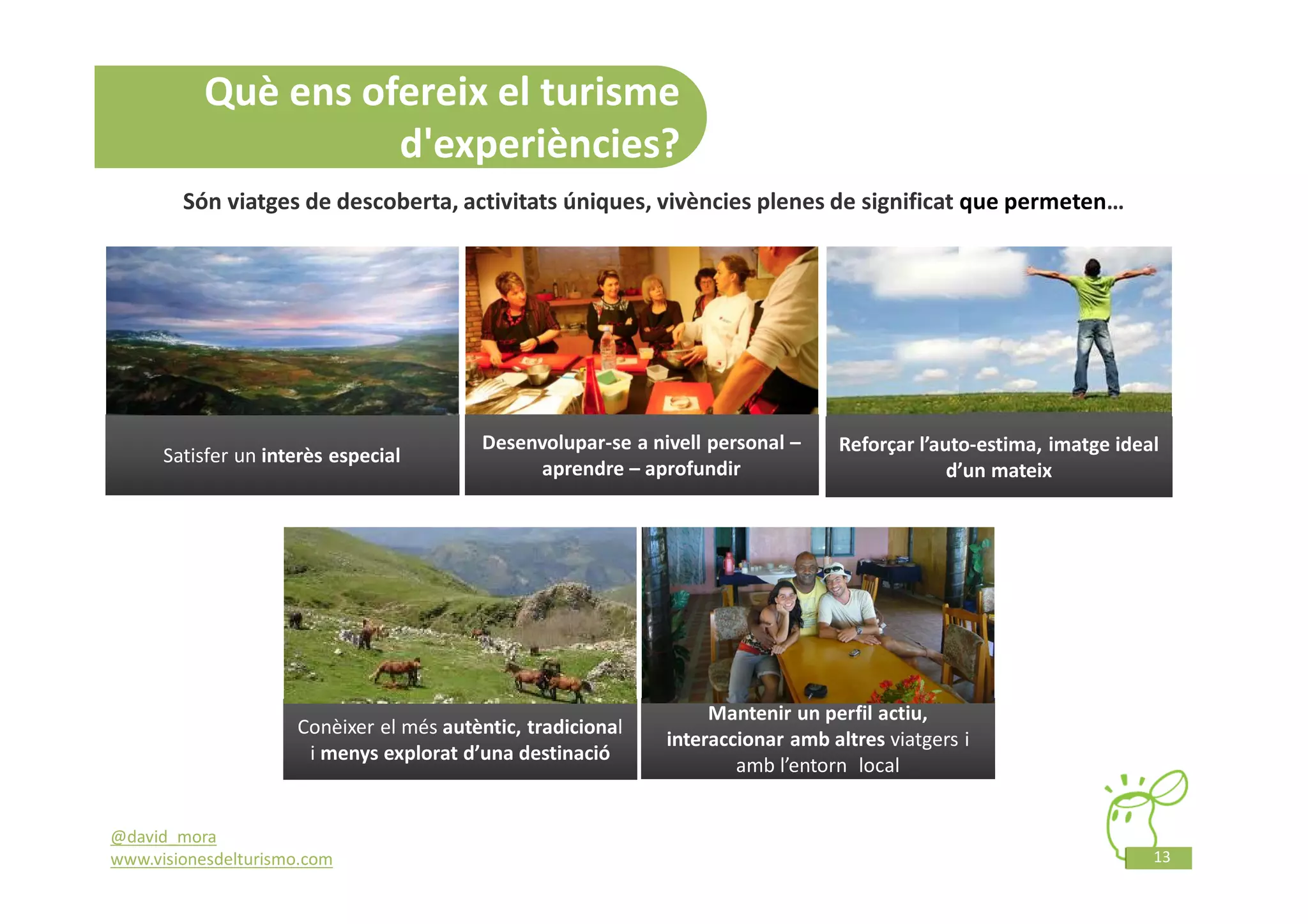 Què ens ofereix el turisme d'experiències?

Són viatges de descoberta, activitats úniques, vivències plenes de significat que permeten…

Satisfer un interès especial

Desenvolupar-se a nivell personal – aprendre – aprofundir

Reforçar l'auto-estima, imatge ideal d'un mateix

Conèixer el més autèntic, tradicional i menys explorat d'una destinació

Mantenir un perfil actiu, interaccionar amb altres viatgers i amb l'entorn local

@david_mora
www.visionesdelturismo.com

13